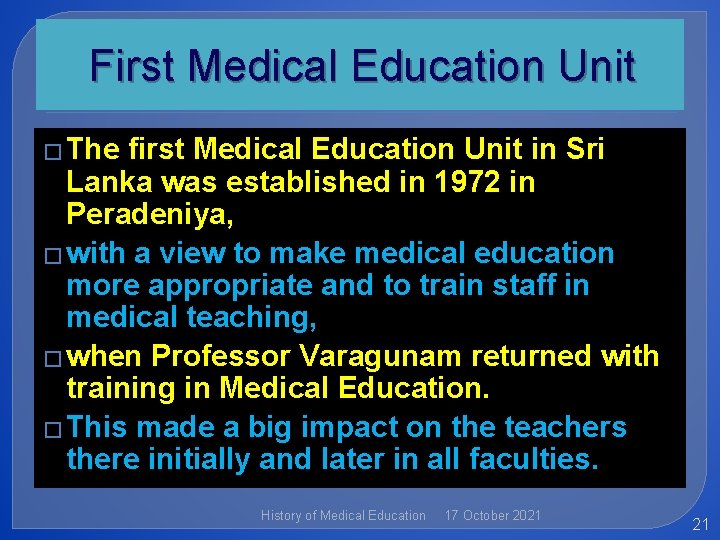 First Medical Education Unit

□ The first Medical Education Unit in Sri Lanka was established in 1972 in Peradeniya,

□ with a view to make medical education more appropriate and to train staff in medical teaching,

□ when Professor Varagunam returned with training in Medical Education.

□ This made a big impact on the teachers there initially and later in all faculties.

History of Medical Education 17 October 2021

21